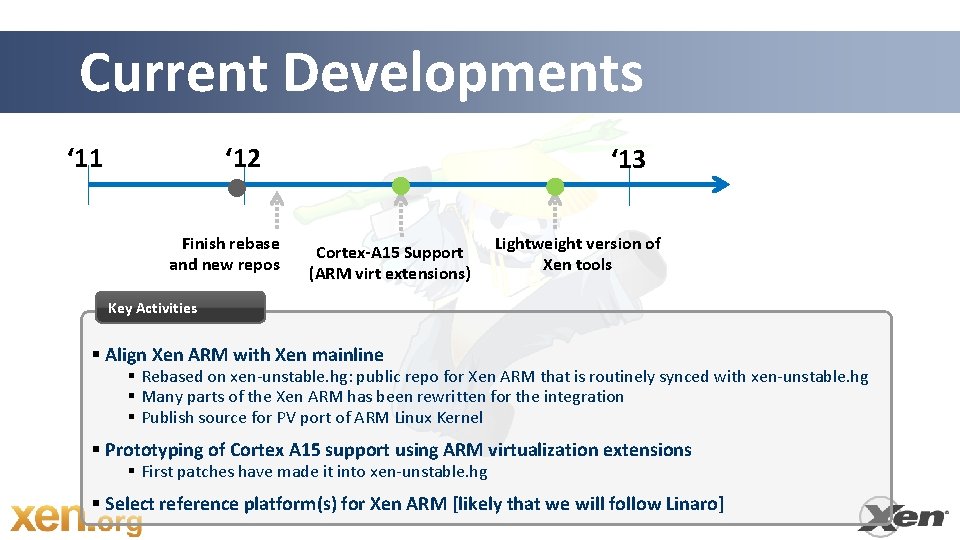 Current Developments

‘11

‘12

‘13

Finish rebase and new repos

Cortex-A15 Support (ARM virt extensions)

Lightweight version of Xen tools

Key Activities

▪ Align Xen ARM with Xen mainline

▪ Rebased on xen-unstable.hg: public repo for Xen ARM that is routinely synced with xen-unstable.hg
▪ Many parts of the Xen ARM has been rewritten for the integration
▪ Publish source for PV port of ARM Linux Kernel

▪ Prototyping of Cortex A15 support using ARM virtualization extensions

▪ First patches have made it into xen-unstable.hg

▪ Select reference platform(s) for Xen ARM [likely that we will follow Linaro]

xen.org

Xen